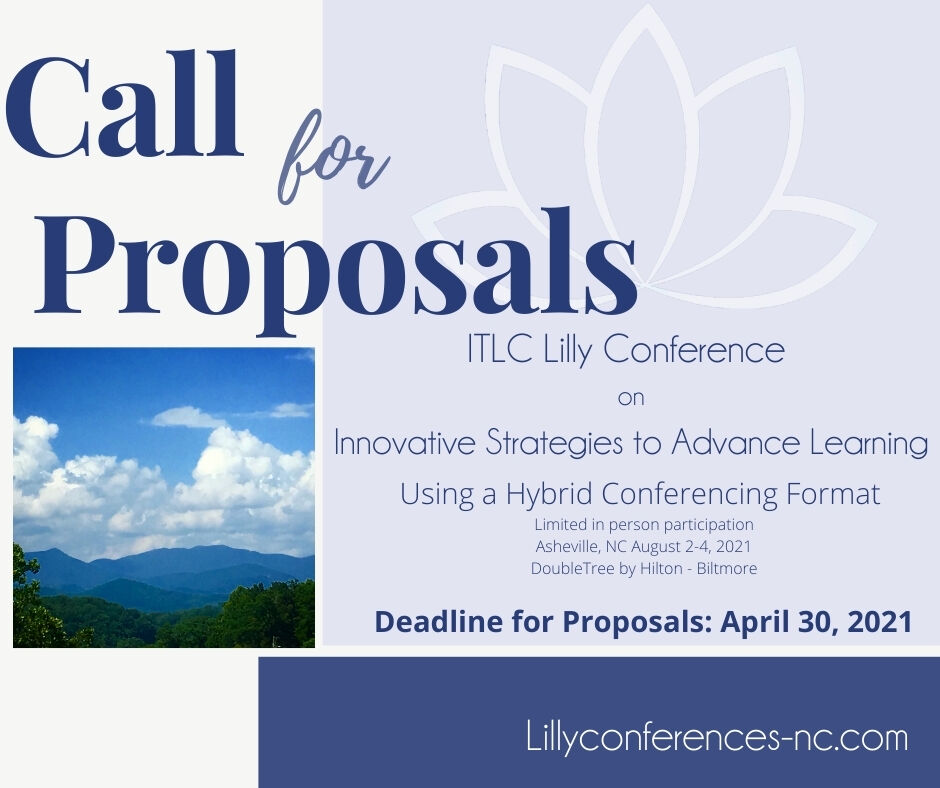 Call for Proposals

ITLC Lilly Conference

on

Innovative Strategies to Advance Learning

Using a Hybrid Conferencing Format

Limited in person participation
Asheville, NC August 2-4, 2021
DoubleTree by Hilton - Biltmore

Deadline for Proposals: April 30, 2021

Lillyconferences-nc.com